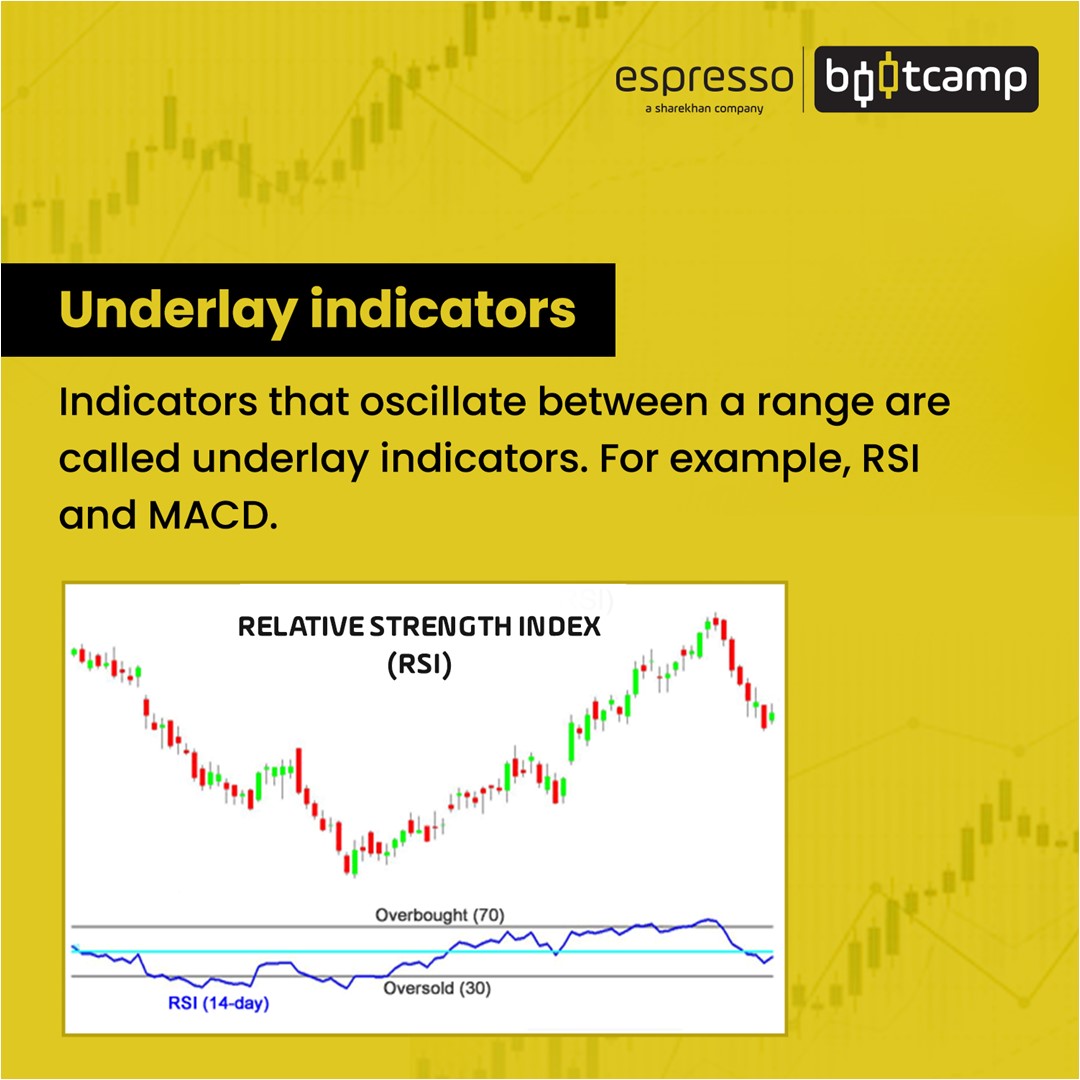 espresso
a sharekhan company
bootcamp

Underlay indicators

Indicators that oscillate between a range are called underlay indicators. For example, RSI and MACD.

RELATIVE STRENGTH INDEX
(RSI)

Overbought (70)
Oversold (30)
RSI (14-day)